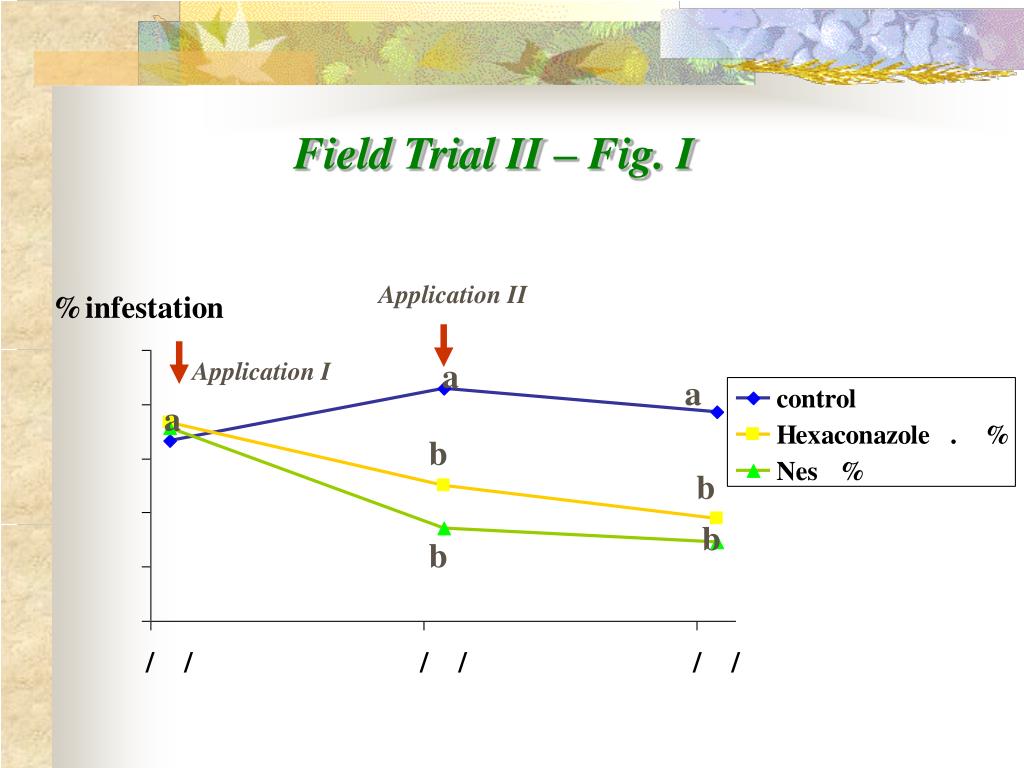 Field Trial II – Fig. I

% infestation

Application II

Application I

a

a

a

b

b

b

b

control

Hexaconazole . %

Nes %

/ /

/ /

/ /